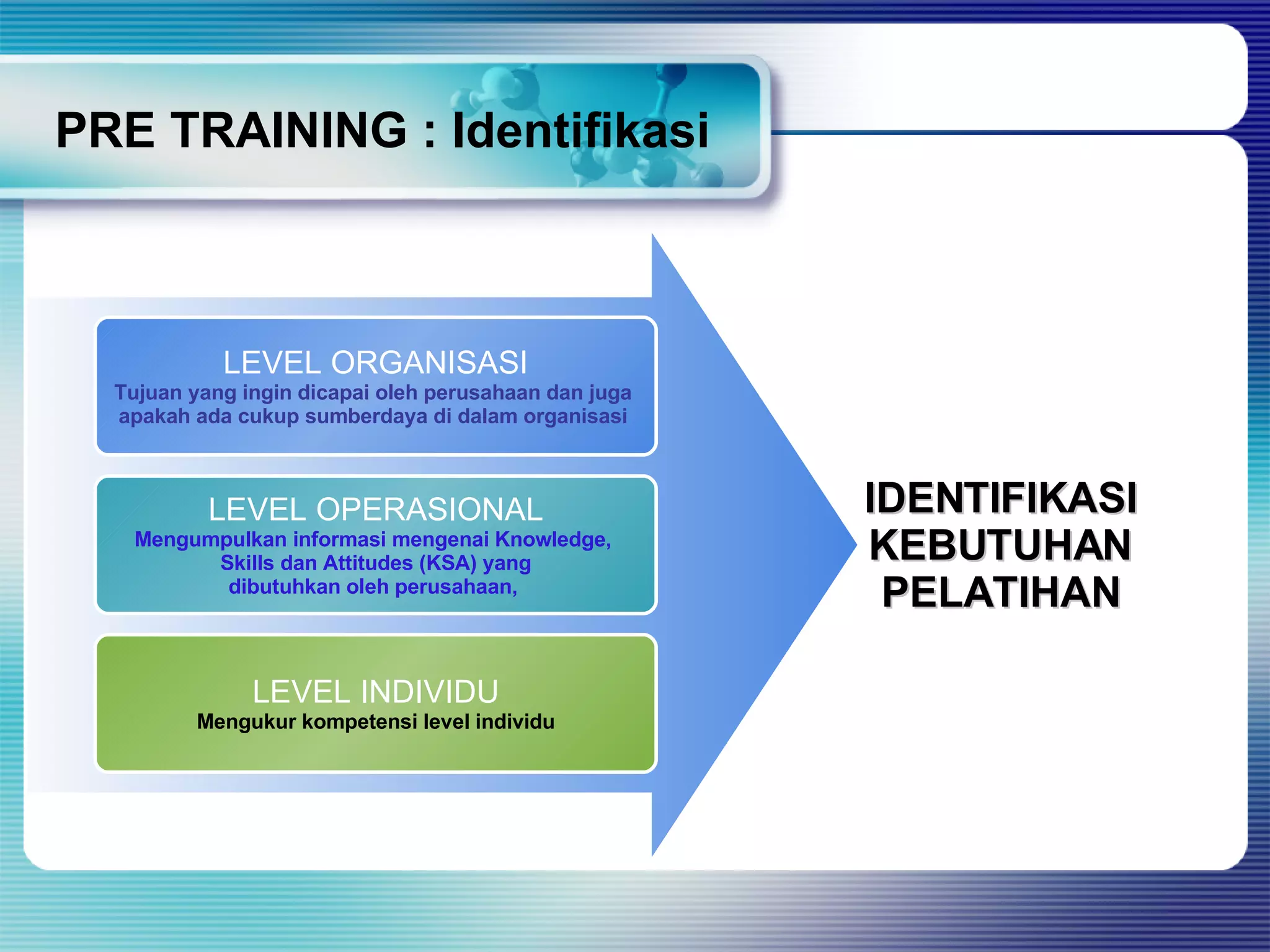 PRE TRAINING : Identifikasi

LEVEL ORGANISASI
Tujuan yang ingin dicapai oleh perusahaan dan juga apakah ada cukup sumberdaya di dalam organisasi

LEVEL OPERASIONAL
Mengumpulkan informasi mengenai Knowledge, Skills dan Attitudes (KSA) yang dibutuhkan oleh perusahaan,

LEVEL INDIVIDU
Mengukur kompetensi level individu

IDENTIFIKASI KEBUTUHAN PELATIHAN